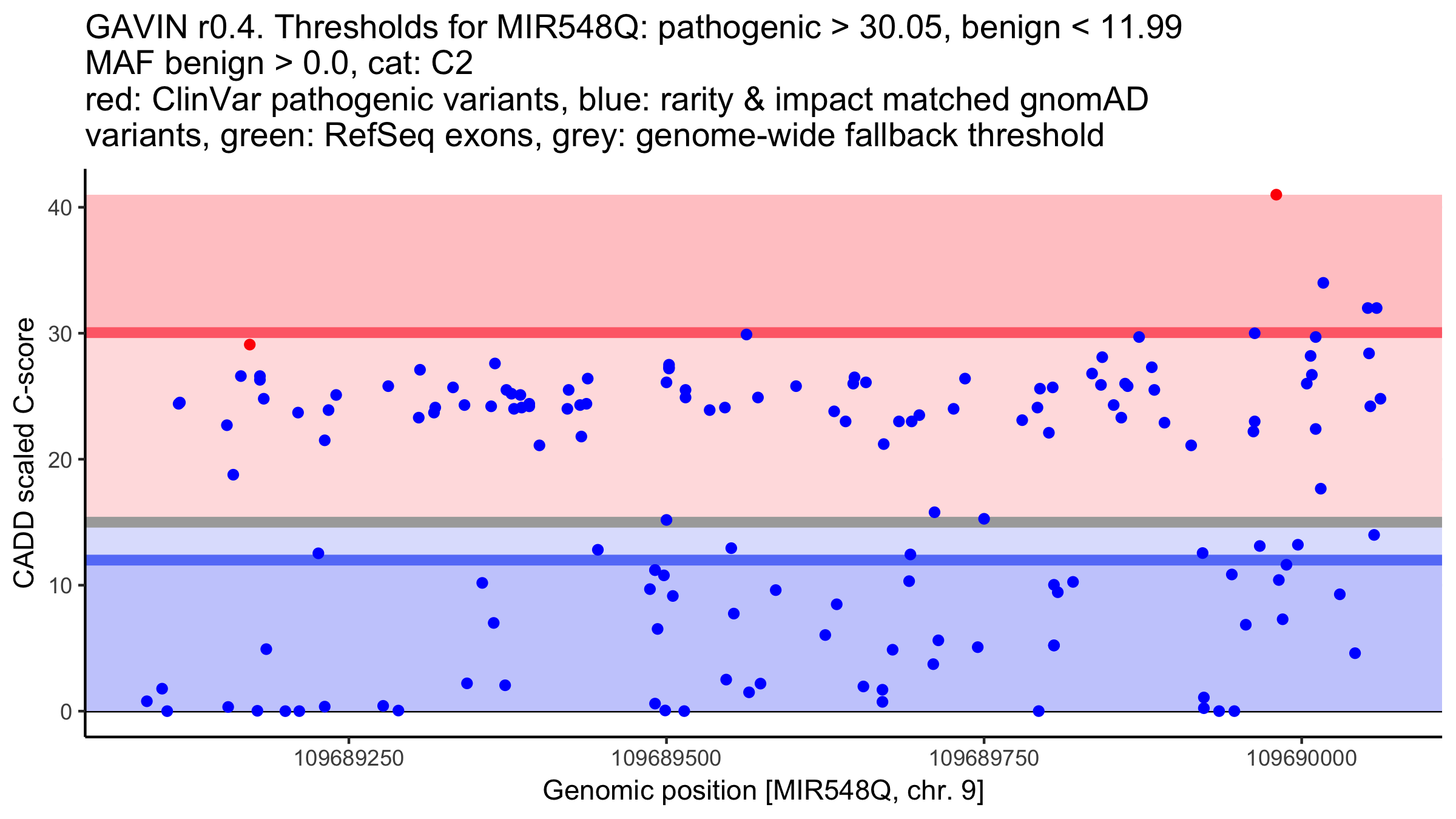 GAVIN r0.4. Thresholds for MIR548Q: pathogenic > 30.05, benign < 11.99
MAF benign > 0.0, cat: C2
red: ClinVar pathogenic variants, blue: rarity & impact matched gnomAD variants, green: RefSeq exons, grey: genome-wide fallback threshold

CADD scaled C-score

40
30
20
10
0

109689250
109689500
109689750
109690000

Genomic position [MIR548Q, chr. 9]